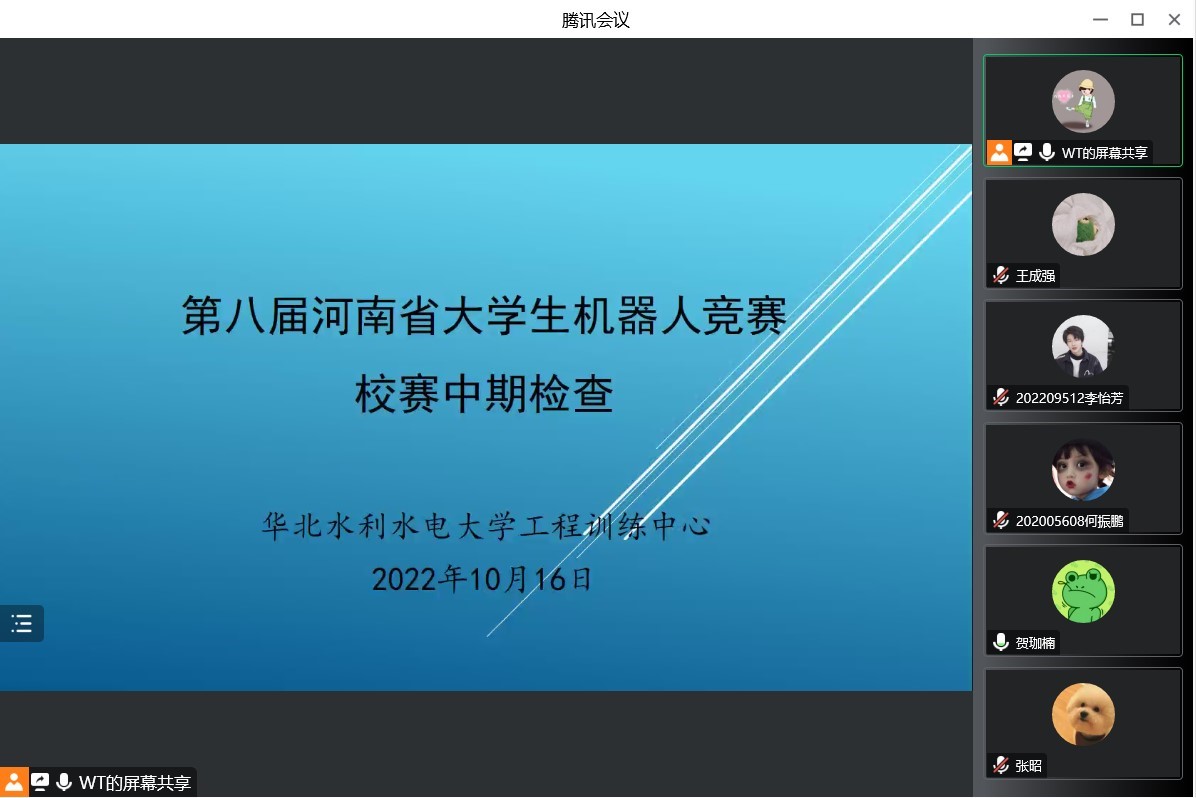 腾讯会议

第八届河南省大学生机器人竞赛
校赛中期检查

华北水利水电大学工程训练中心
2022年10月16日

WT的屏幕共享

WT的屏幕共享
王成强
202209512李怡芳
202005608何振鹏
贺珈楠
张昭